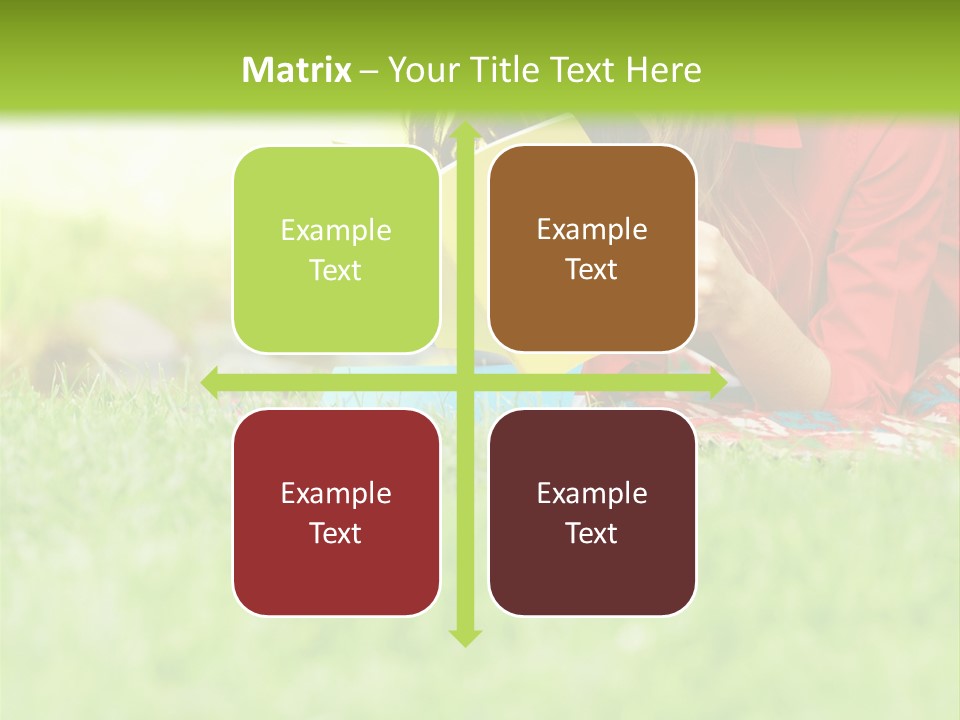 Matrix – Your Title Text Here

Example Text

Example Text

Example Text

Example Text